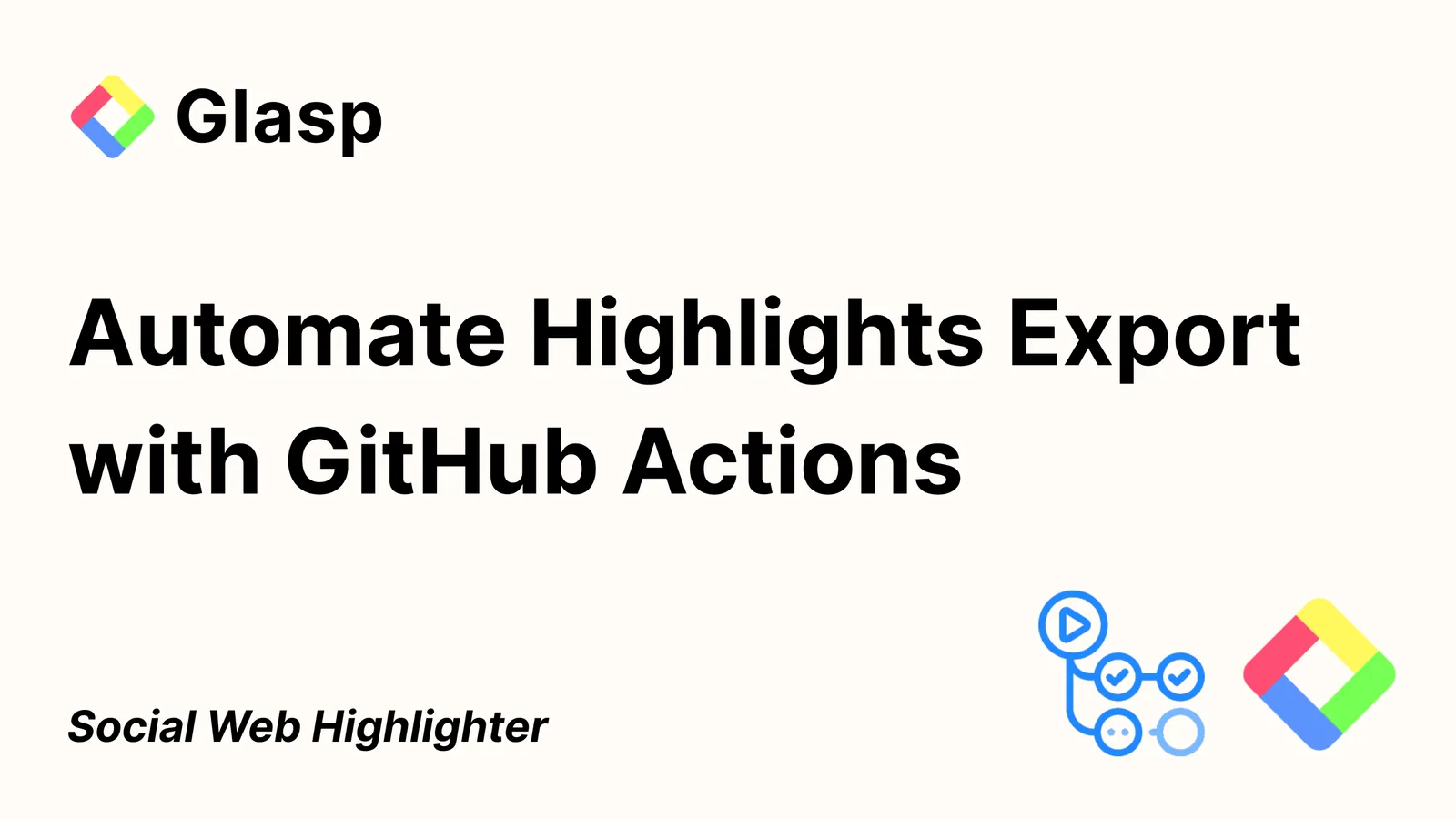 Glasp

Automate Highlights Export with GitHub Actions

Social Web Highlighter